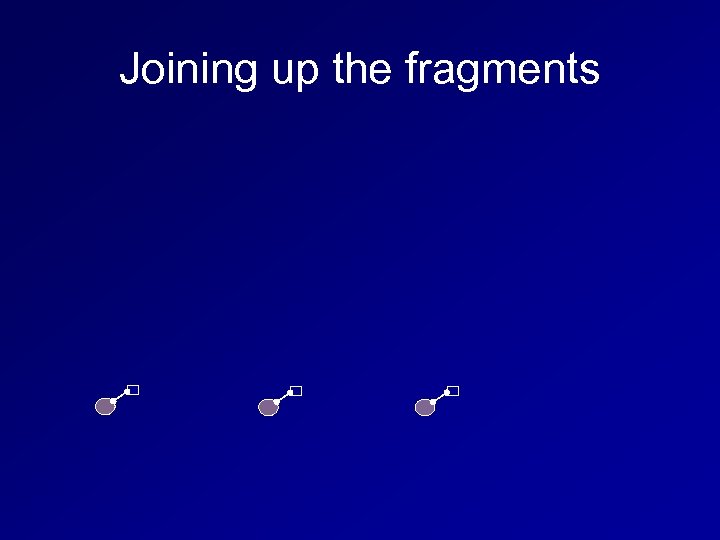 Joining up the fragments